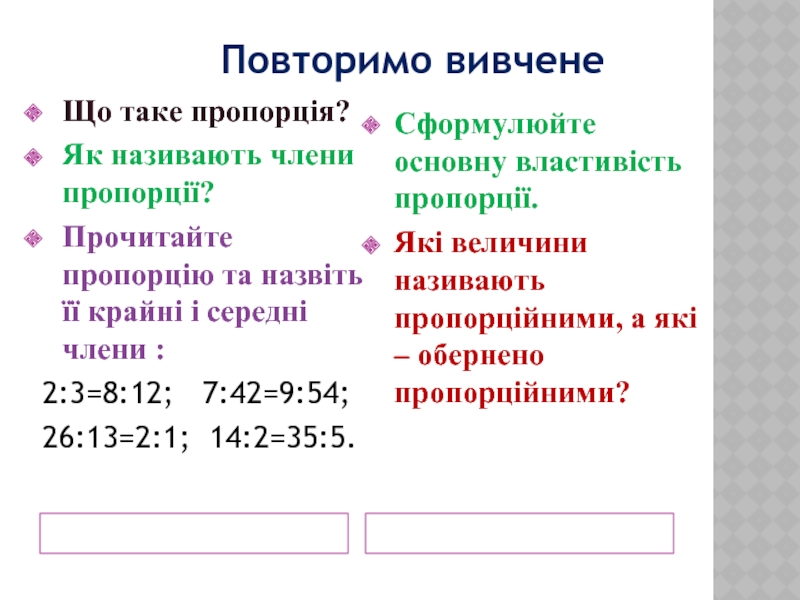 Повторимо вивчене

Що таке пропорція?

Як називають члени пропорції?

Прочитайте пропорцію та назвіть її крайні і середні члени :

$2:3=8:12$; $7:42=9:54$;

$26:13=2:1$; $14:2=35:5$.

Сформулюйте основну властивість пропорції.

Які величини називають пропорційними, а які – обернено пропорційними?